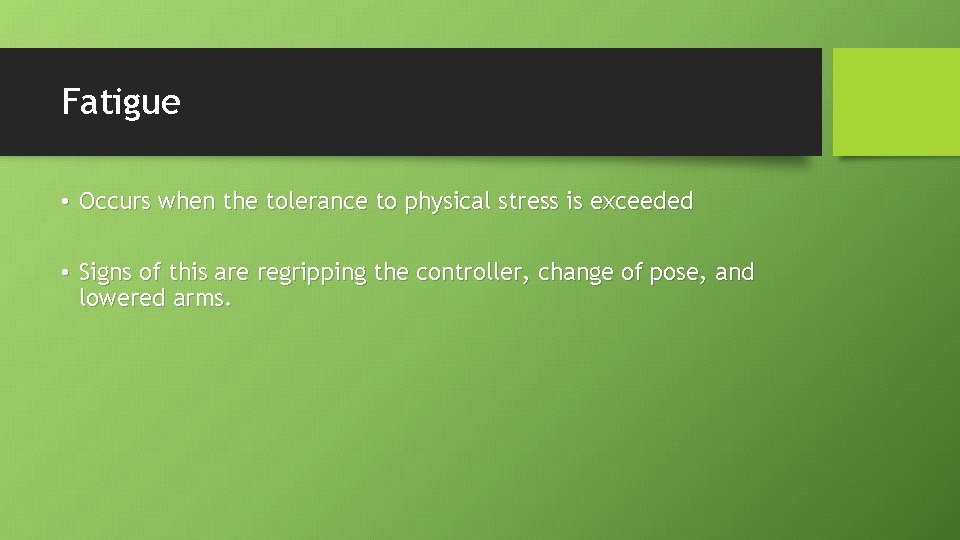 Fatigue

• Occurs when the tolerance to physical stress is exceeded

• Signs of this are regripping the controller, change of pose, and lowered arms.